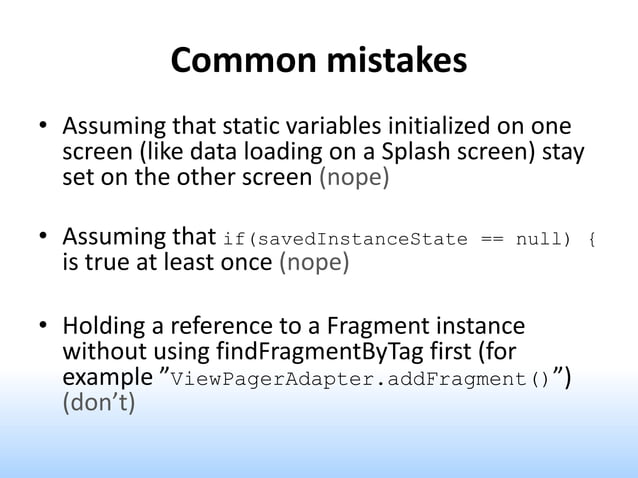 Common mistakes

• Assuming that static variables initialized on one screen (like data loading on a Splash screen) stay set on the other screen (nope)

• Assuming that if(savedInstanceState == null) { is true at least once (nope)

• Holding a reference to a Fragment instance without using findFragmentByTag first (for example ”ViewPagerAdapter.addFragment()”) (don’t)